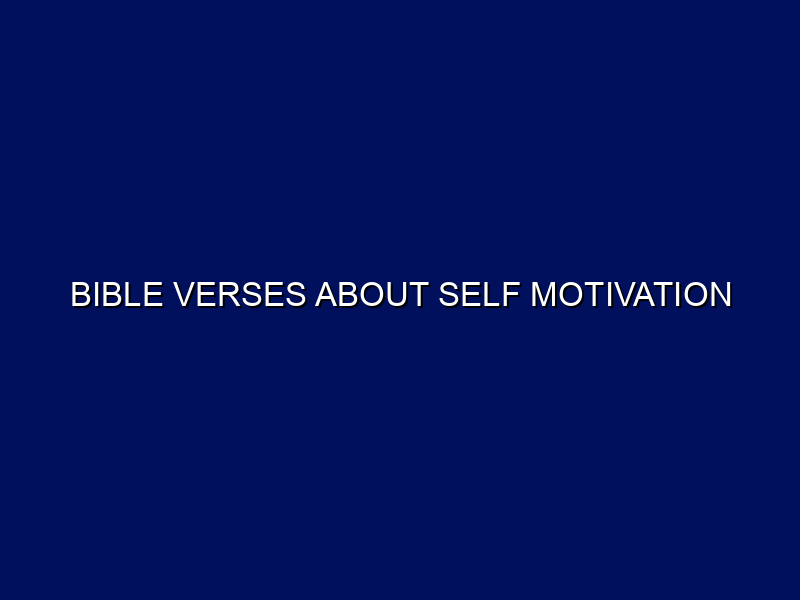 BIBLE VERSES ABOUT SELF MOTIVATION